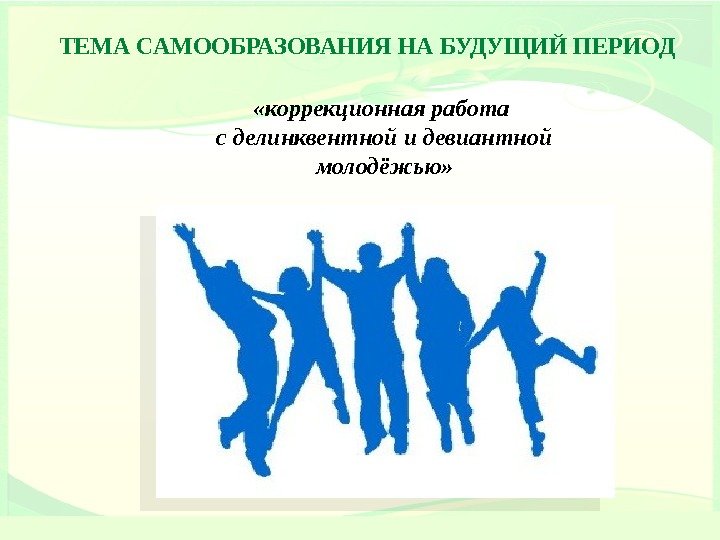 ТЕМА САМООБРАЗОВАНИЯ НА БУДУЩИЙ ПЕРИОД

«коррекционная работа с делинквентной и девиантной молодёжью»